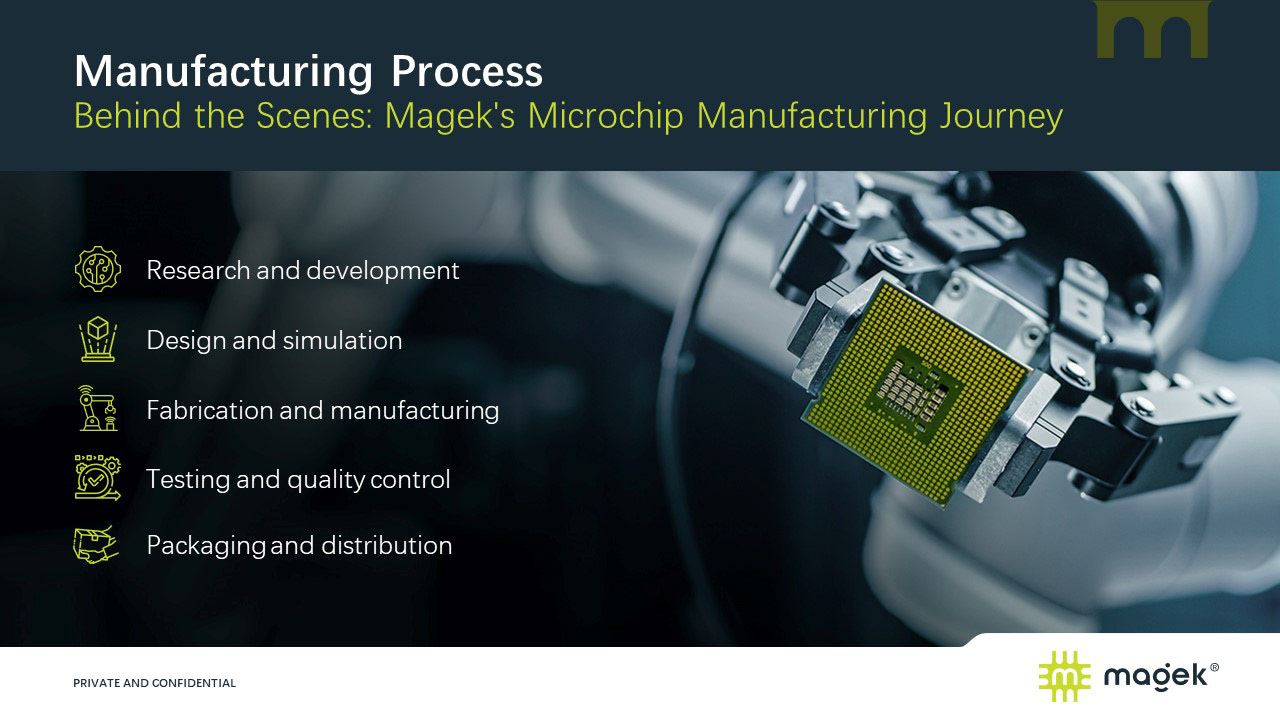 Manufacturing Process
Behind the Scenes: Magek's Microchip Manufacturing Journey

Research and development

Design and simulation

Fabrication and manufacturing

Testing and quality control

Packaging and distribution

PRIVATE AND CONFIDENTIAL

magek®